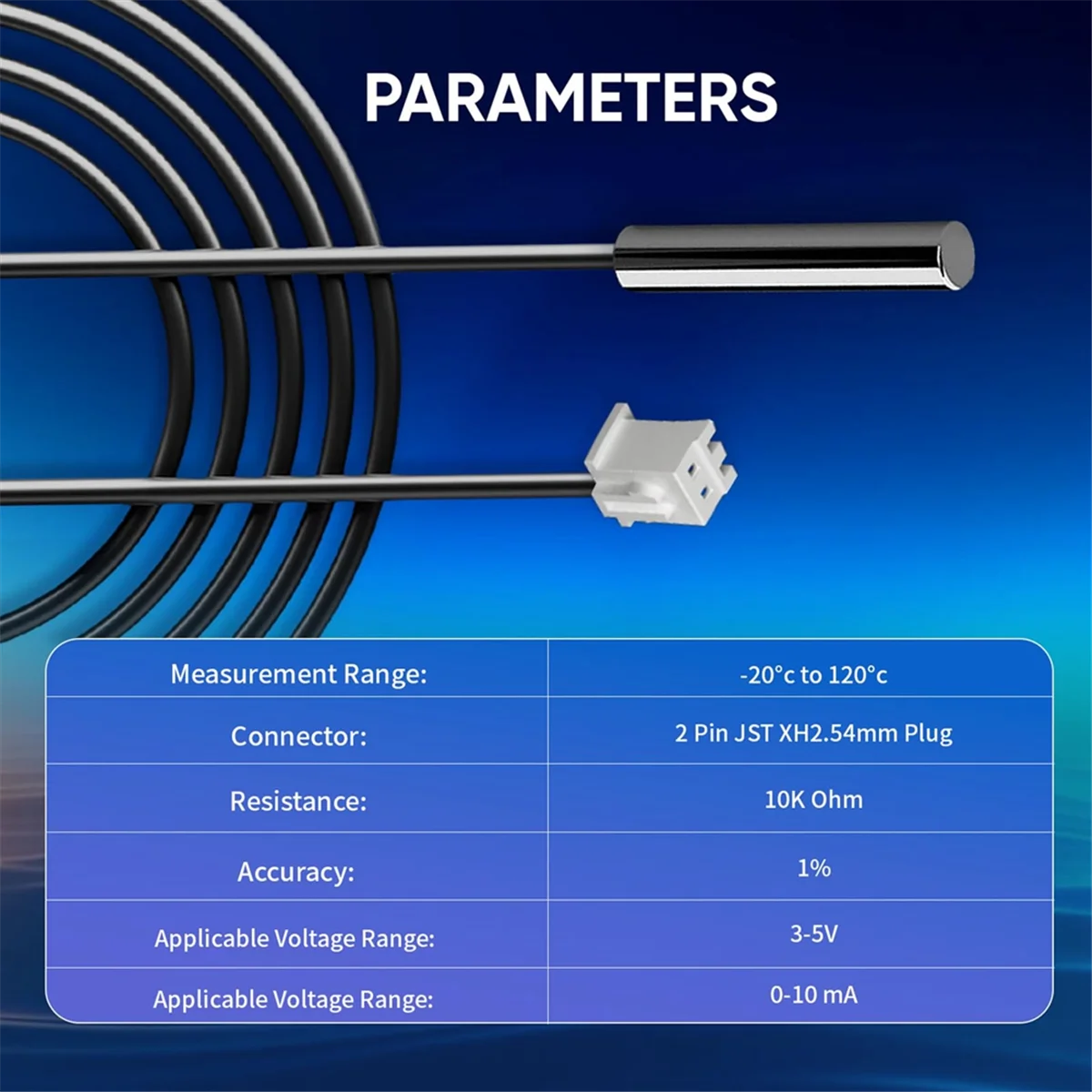 PARAMETERS

| Measurement Range: | -20°c to 120°c |
|---|---|
| Connector: | 2 Pin JST XH2.54mm Plug |
| Resistance: | 10K Ohm |
| Accuracy: | 1% |
| Applicable Voltage Range: | 3-5V |
| Applicable Voltage Range: | 0-10 mA |